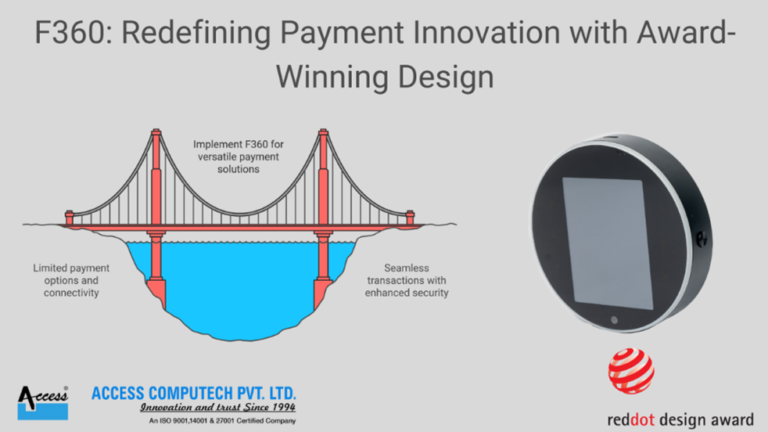 F360: Redefining Payment Innovation with Award-Winning Design

Implement F360 for versatile payment solutions

Limited payment options and connectivity

Seamless transactions with enhanced security

Access®

ACCESS COMPUTECH PVT. LTD.
Innovation and trust Since 1994
An ISO 9001,14001 & 27001 Certified Company

reddot design award